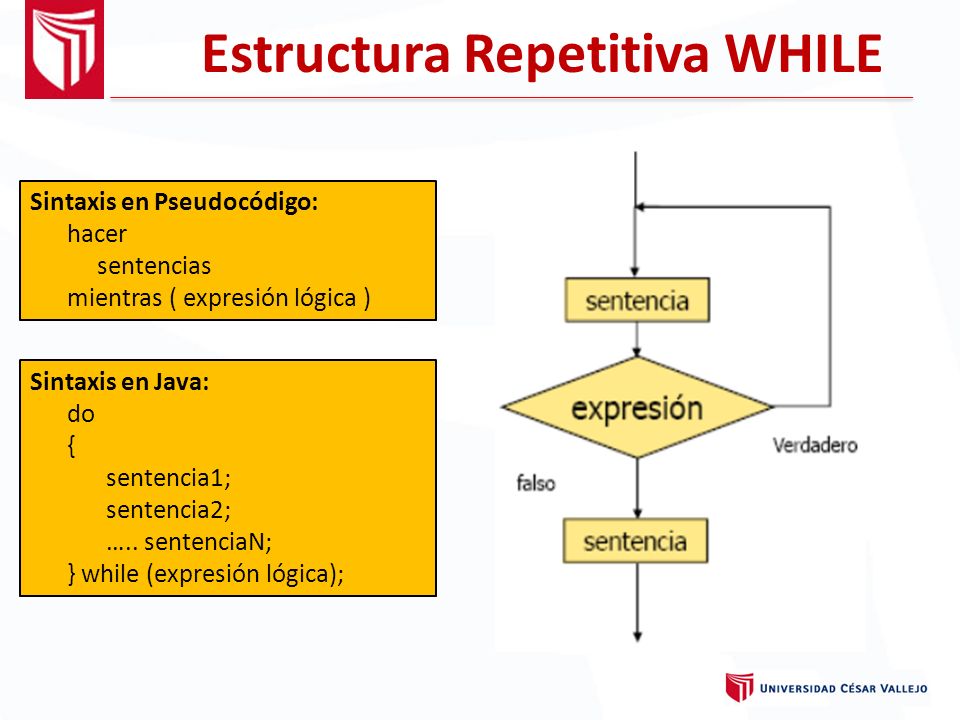 Estructura Repetitiva WHILE

Sintaxis en Pseudocódigo:
hacer
sentencias
mientras ( expresión lógica )

Sintaxis en Java:
do
{
sentencia1;
sentencia2;
….. sentenciaN;
} while (expresión lógica);

sentencia
expresión
Verdadero
falso
sentencia

UNIVERSIDAD CÉSAR VALLEJO